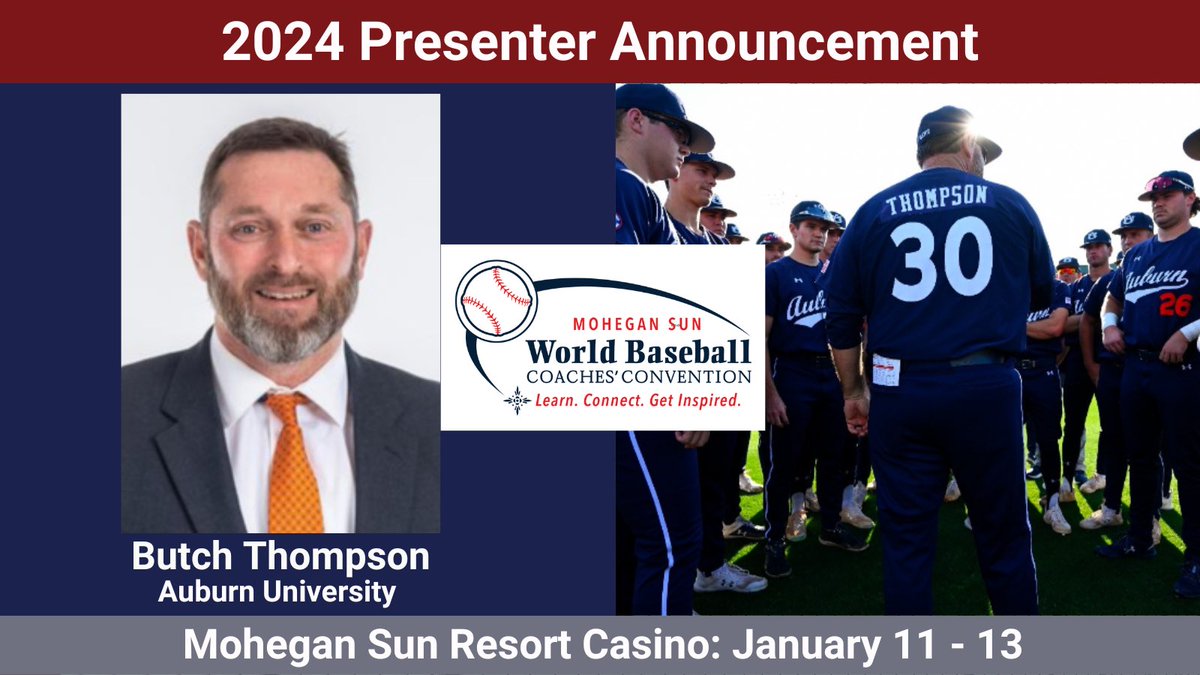 2024 Presenter Announcement

MOHEGAN SUN
World Baseball
COACHES' CONVENTION
Learn. Connect. Get Inspired.

THOMPSON
30

Auburn
26

Butch Thompson
Auburn University

Mohegan Sun Resort Casino: January 11 - 13